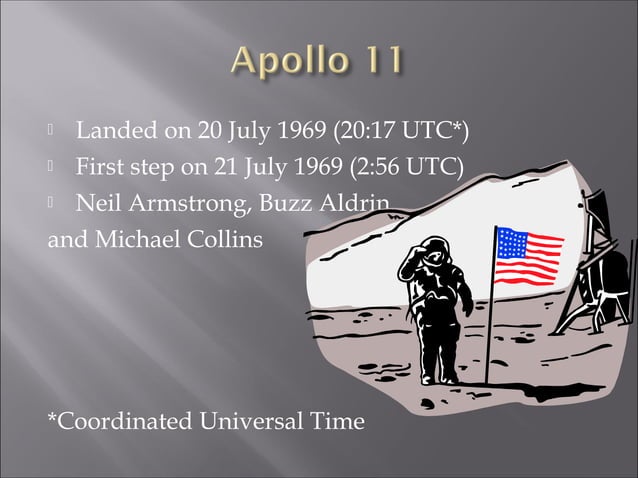 Apollo 11

 Landed on 20 July 1969 (20:17 UTC*)
 First step on 21 July 1969 (2:56 UTC)
 Neil Armstrong, Buzz Aldrin and Michael Collins

*Coordinated Universal Time